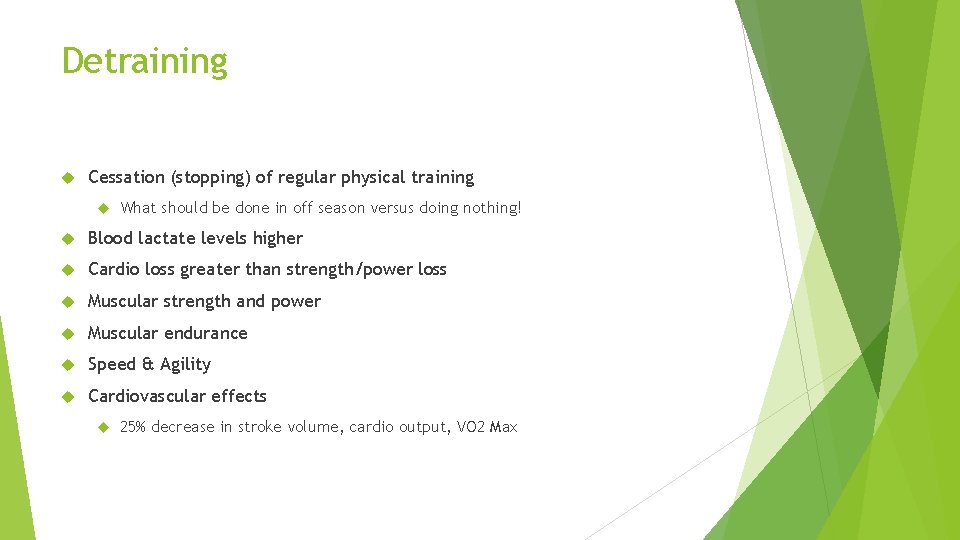 Detraining

Cessation (stopping) of regular physical training

What should be done in off season versus doing nothing!

Blood lactate levels higher

Cardio loss greater than strength/power loss

Muscular strength and power

Muscular endurance

Speed & Agility

Cardiovascular effects

25% decrease in stroke volume, cardio output, VO2 Max